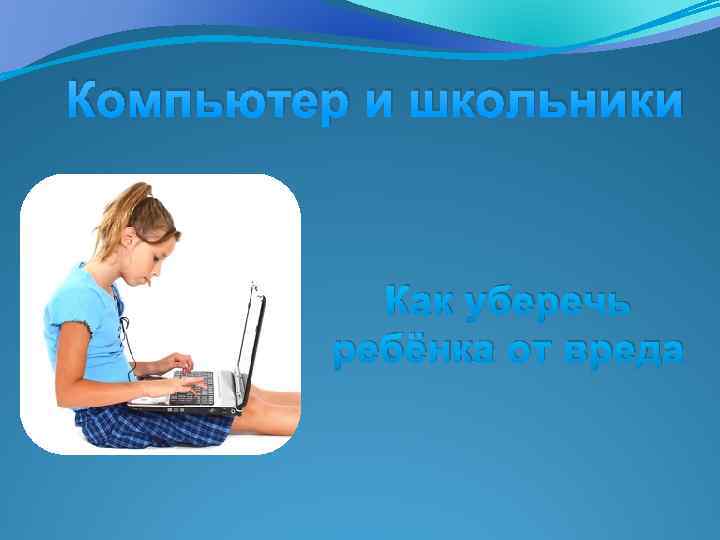 Компьютер и школьники

Как уберечь ребёнка от вреда